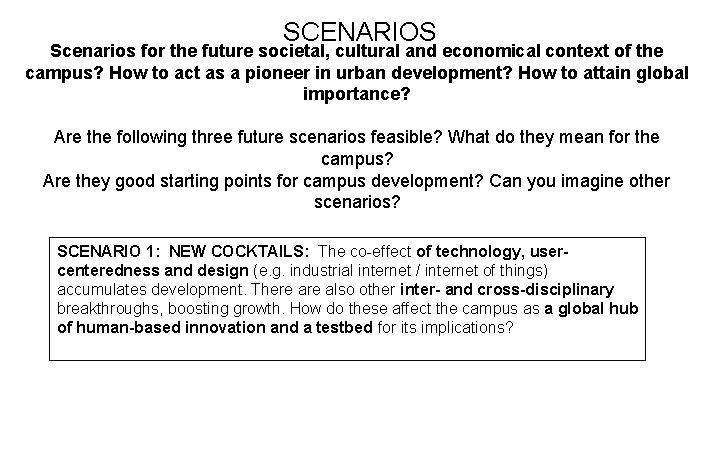 SCENARIOS

Scenarios for the future societal, cultural and economical context of the campus? How to act as a pioneer in urban development? How to attain global importance?

Are the following three future scenarios feasible? What do they mean for the campus?
Are they good starting points for campus development? Can you imagine other scenarios?

SCENARIO 1: NEW COCKTAILS: The co-effect of technology, user-centeredness and design (e.g. industrial internet / internet of things) accumulates development. There are also other inter- and cross-disciplinary breakthroughs, boosting growth. How do these affect the campus as a global hub of human-based innovation and a testbed for its implications?